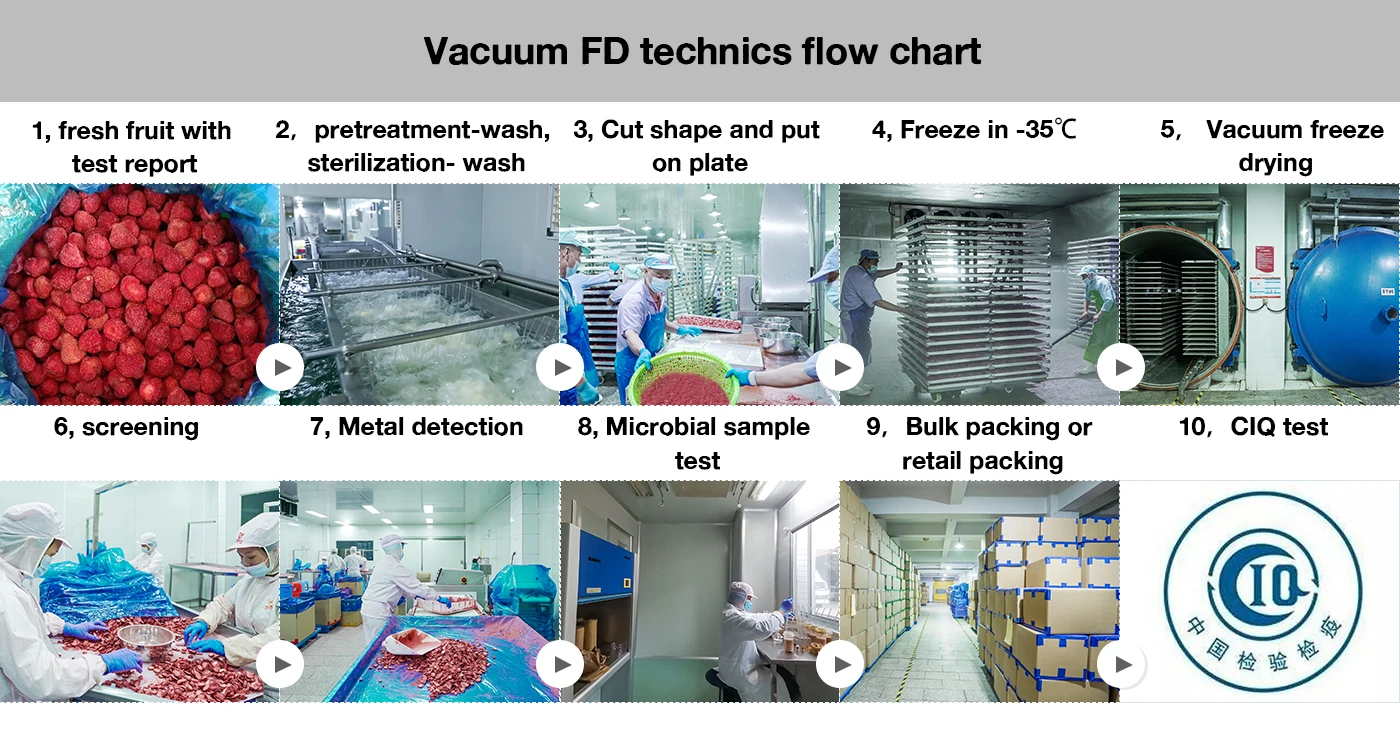 Vacuum FD technics flow chart

1, fresh fruit with test report

2， pretreatment-wash, sterilization- wash

3, Cut shape and put on plate

4, Freeze in -35℃

5， Vacuum freeze drying

6, screening

7, Metal detection

8, Microbial sample test

9， Bulk packing or retail packing

10， CIQ test

CIQ

中国检验检疫